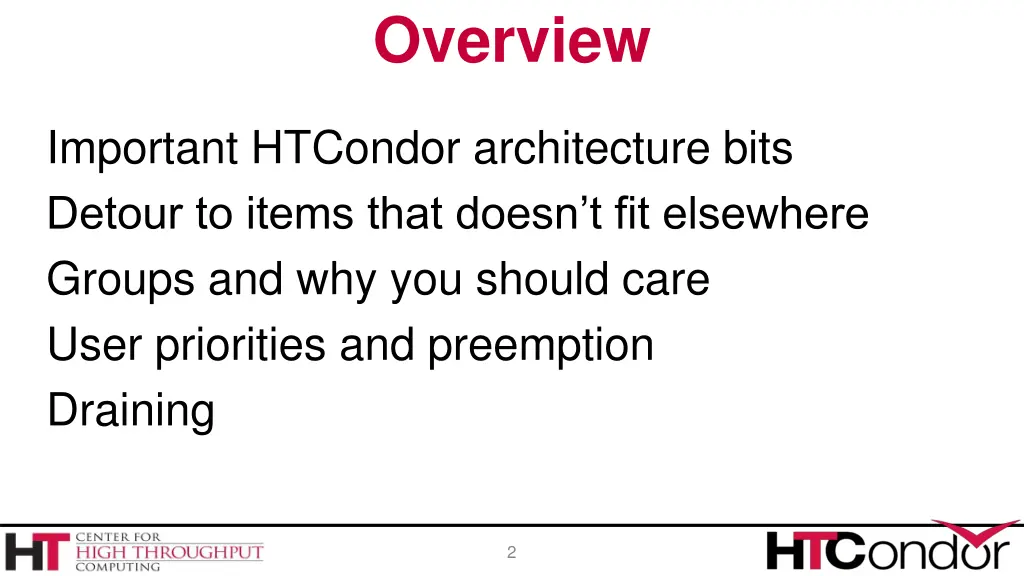 Overview

Important HTCondor architecture bits
Detour to items that doesn't fit elsewhere
Groups and why you should care
User priorities and preemption
Draining

HT CENTER FOR HIGH THROUGHPUT COMPUTING

2

HTCondor